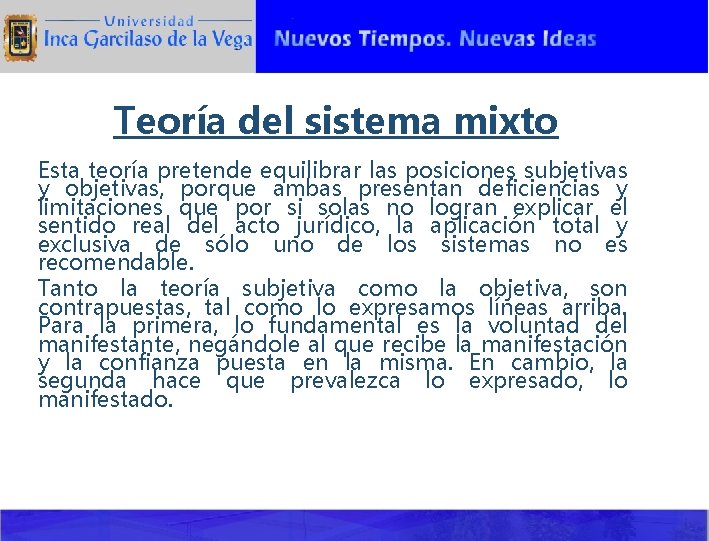 Universidad
Inca Garcilaso de la Vega

Nuevos Tiempos. Nuevas Ideas

Teoría del sistema mixto

Esta teoría pretende equilibrar las posiciones subjetivas y objetivas, porque ambas presentan deficiencias y limitaciones que por si solas no logran explicar el sentido real del acto jurídico, la aplicación total y exclusiva de sólo uno de los sistemas no es recomendable.

Tanto la teoría subjetiva como la objetiva, son contrapuestas, tal como lo expresamos líneas arriba. Para la primera, lo fundamental es la voluntad del manifestante, negándole al que recibe la manifestación y la confianza puesta en la misma. En cambio, la segunda hace que prevalezca lo expresado, lo manifestado.